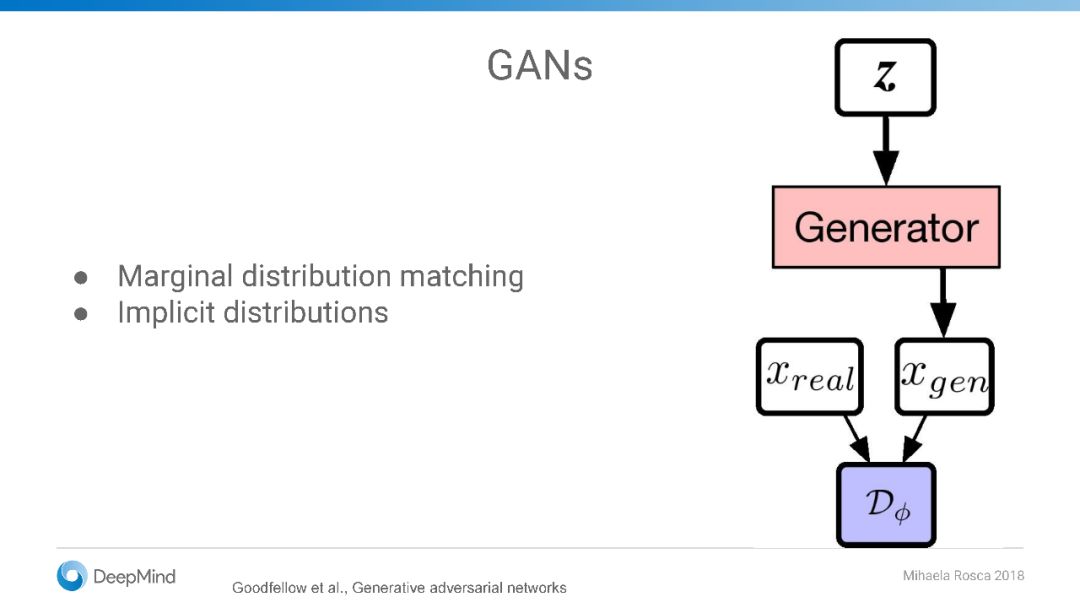 GANs

- Marginal distribution matching
- Implicit distributions

$z$

Generator

$x_{real}$

$x_{gen}$

$\mathcal{D}_\phi$

DeepMind

Goodfellow et al., Generative adversarial networks

Mihaela Rosca 2018